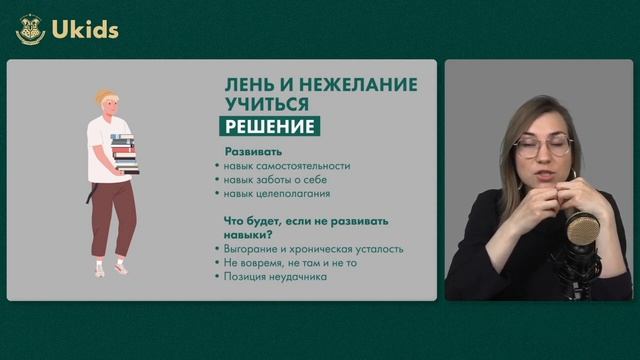 Ukids

ЛЕНЬ И НЕЖЕЛАНИЕ УЧИТЬСЯ

РЕШЕНИЕ

Развивать
• навык самостоятельности
• навык заботы о себе
• навык целеполагания

Что будет, если не развивать навыки?
• Выгорание и хроническая усталость
• Не вовремя, не там и не то
• Позиция неудачника